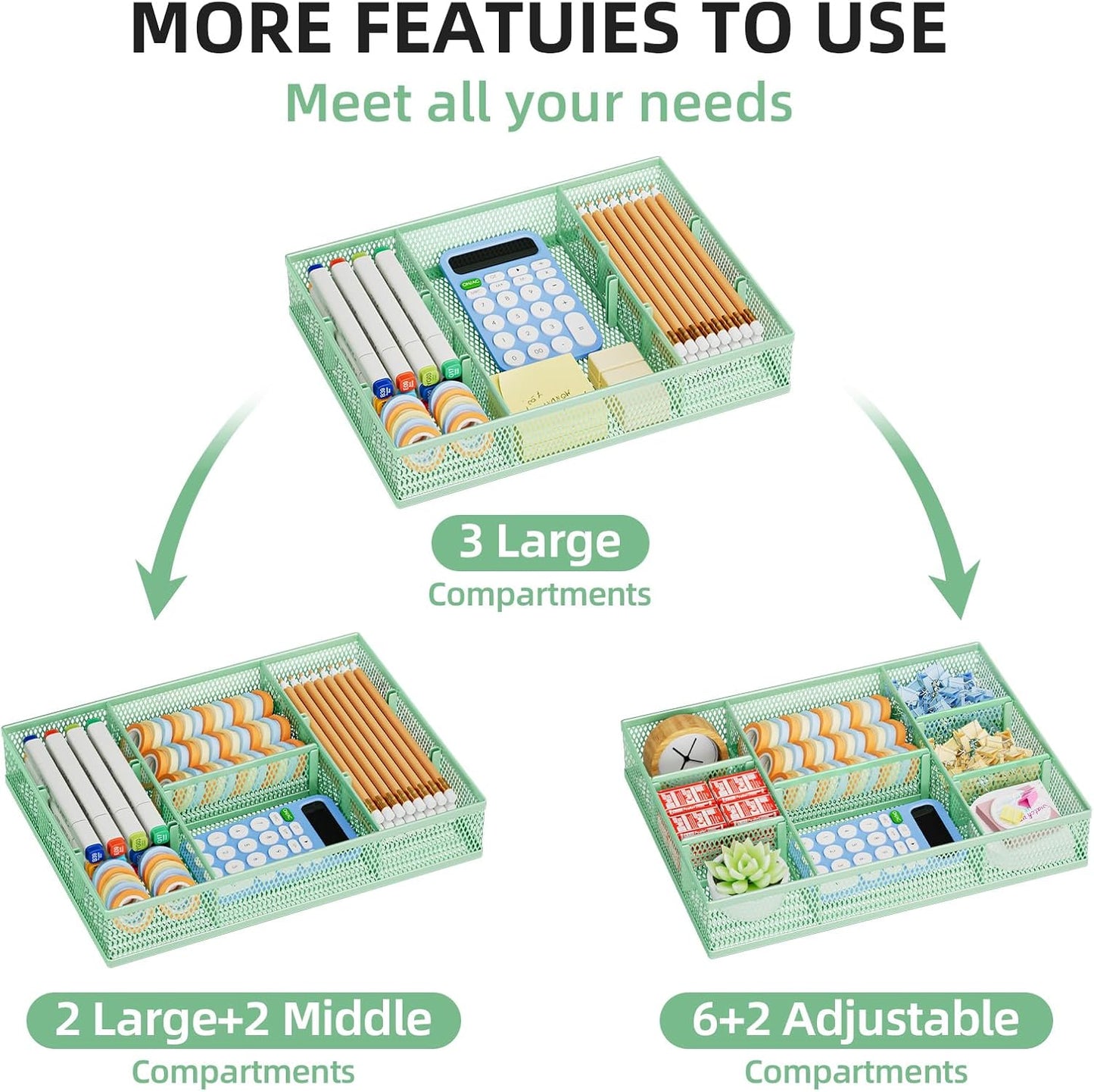 MORE FEATUIES TO USE

Meet all your needs

3 Large
Compartments

2 Large+2 Middle
Compartments

6+2 Adjustable
Compartments